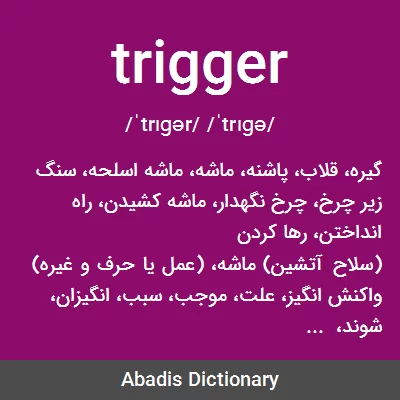 trigger

/ˈtrɪɡər/ /ˈtrɪɡə/

گیره، قلاب، پاشنه، ماشه، ماشه اسلحه، سنگ زیر چرخ، چرخ نگهدار، ماشه کشیدن، راه انداختن، رها کردن
(سلاح آتشین) ماشه، (عمل یا حرف و غیره) واکنش انگیز، علت، موجب، سبب، انگیزان، شوند، ...

Abadis Dictionary